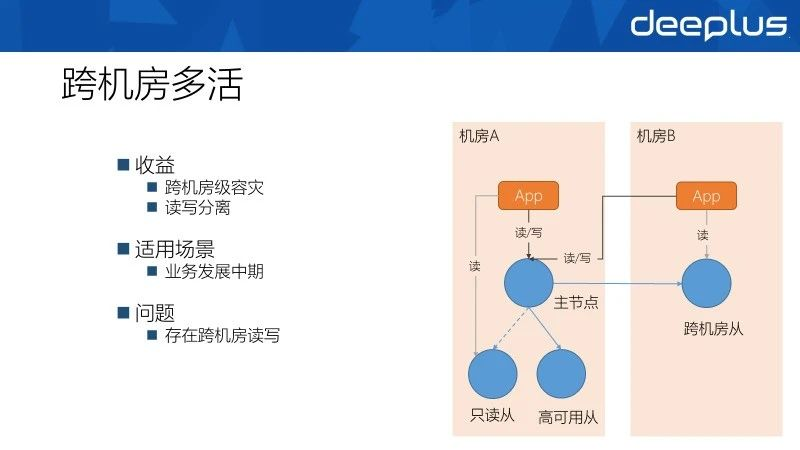 deeplus

跨机房多活

■ 收益
■ 跨机房级容灾
■ 读写分离

■ 适用场景
■ 业务发展中期

■ 问题
■ 存在跨机房读写

机房A

App

读/写

读

读/写

主节点

只读从

高可用从

机房B

App

读

跨机房从